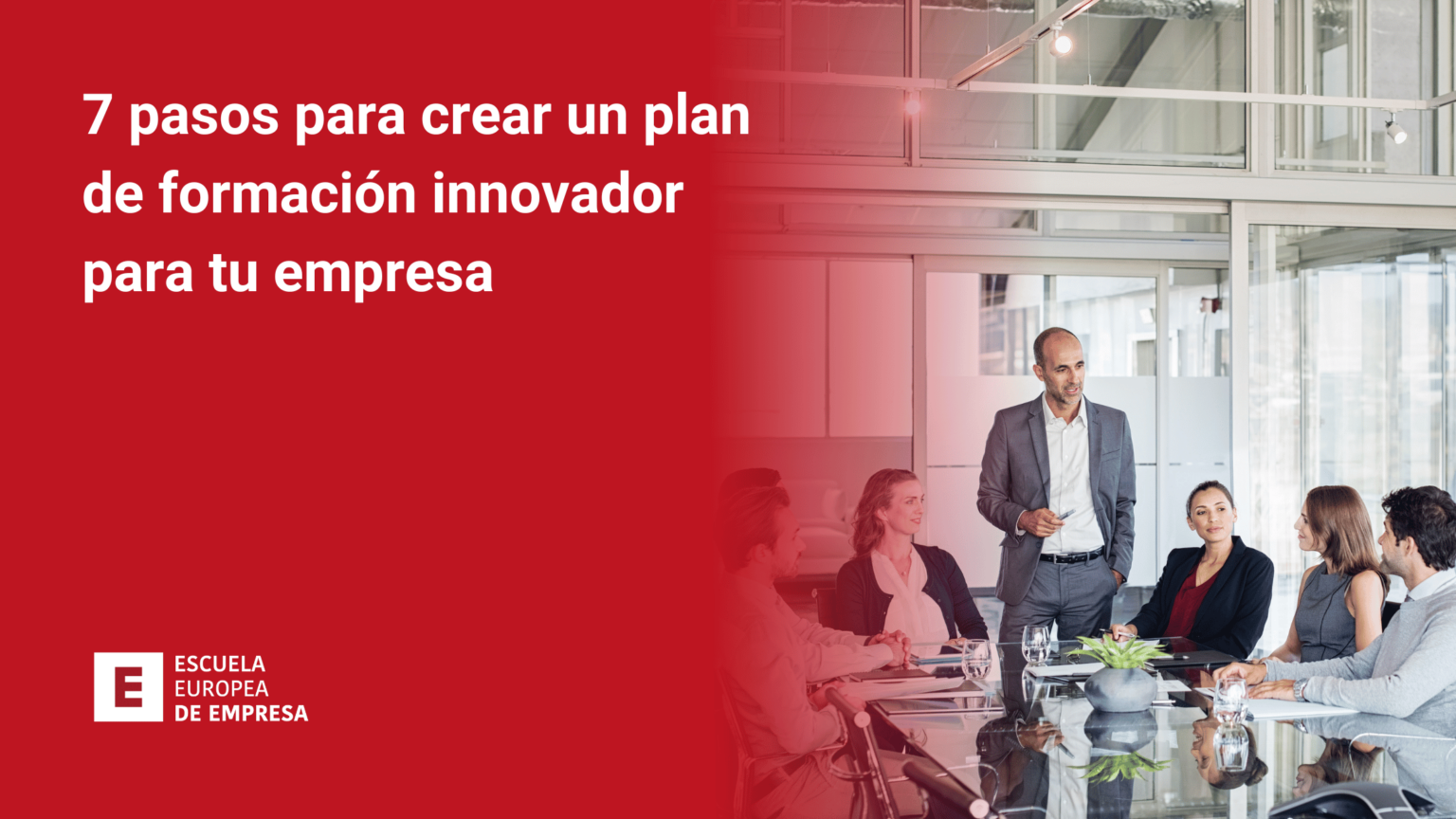 7 pasos para crear un plan de formación innovador para tu empresa

E
ESCUELA
EUROPEA
DE EMPRESA